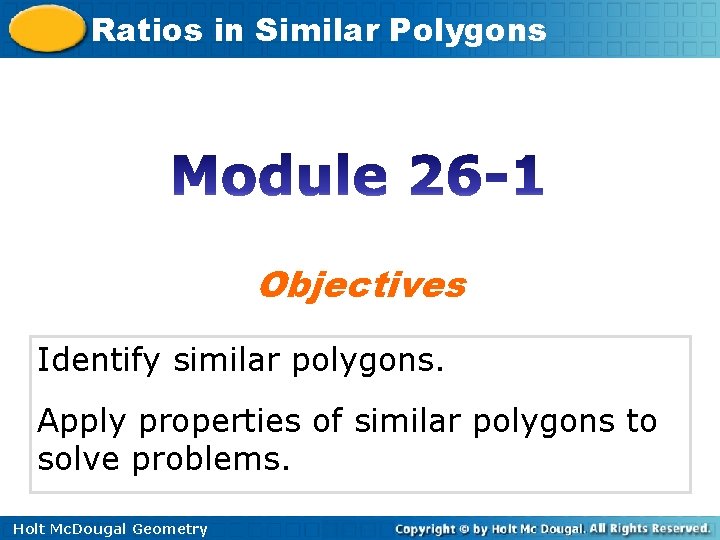 Ratios in Similar Polygons

Module 26-1

Objectives

Identify similar polygons.

Apply properties of similar polygons to solve problems.

Holt McDougal Geometry

Copyright © by Holt Mc Dougal. All Rights Reserved.